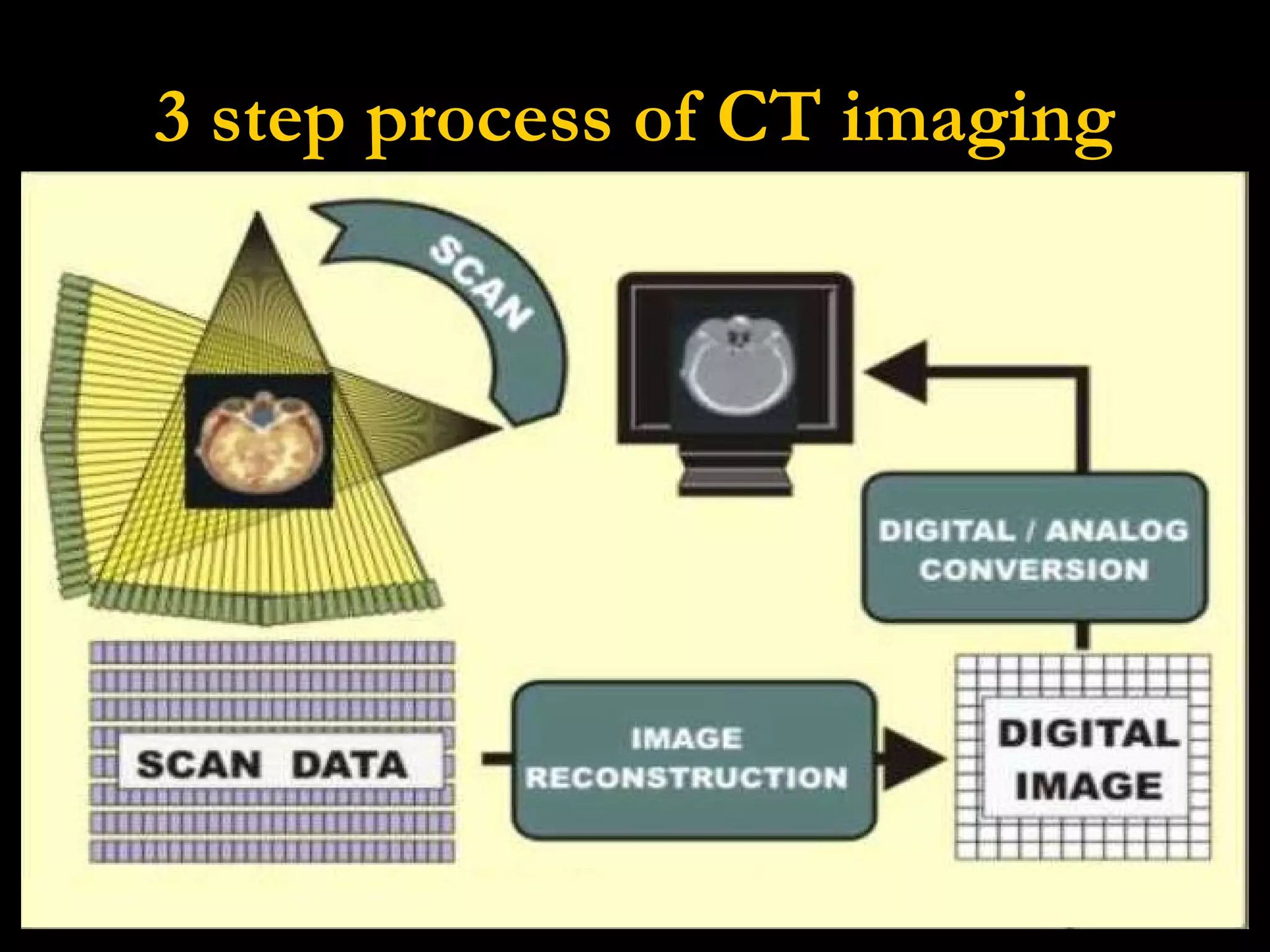 3 step process of CT imaging

SCAN

DIGITAL / ANALOG CONVERSION

SCAN DATA

IMAGE RECONSTRUCTION

DIGITAL IMAGE